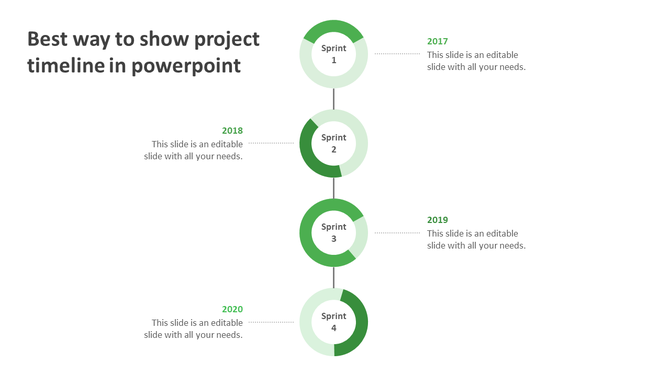 Best way to show project timeline in powerpoint

Sprint 1

2017
This slide is an editable slide with all your needs.

2018
This slide is an editable slide with all your needs.

Sprint 2

Sprint 3

2019
This slide is an editable slide with all your needs.

2020
This slide is an editable slide with all your needs.

Sprint 4